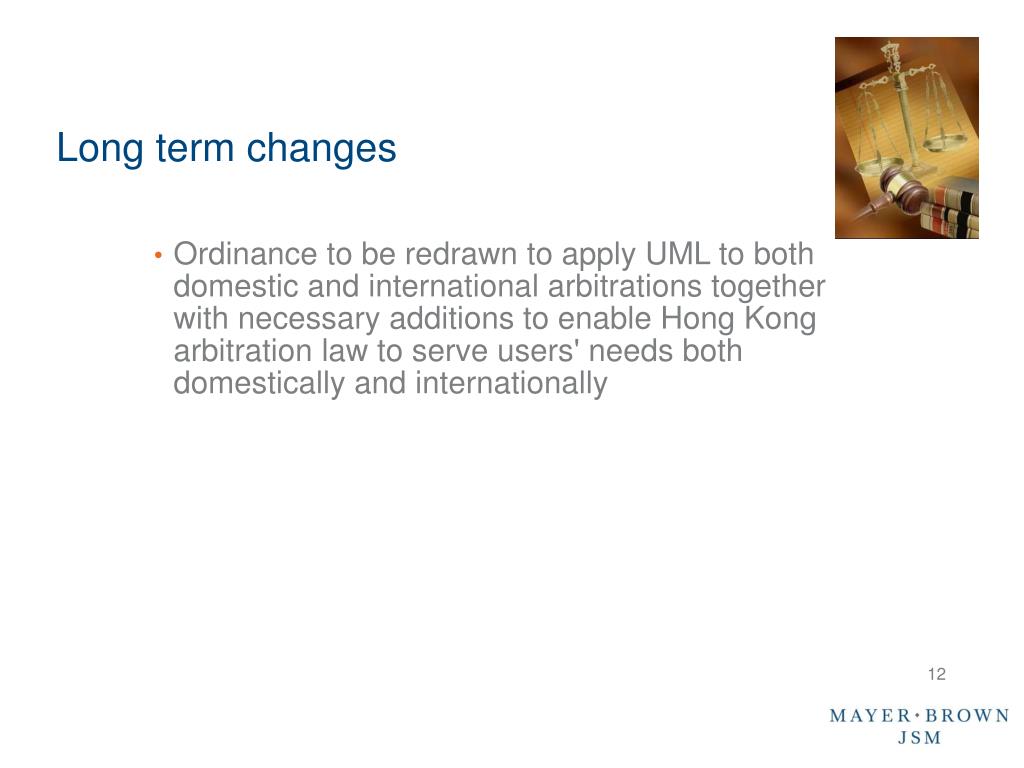 Long term changes

• Ordinance to be redrawn to apply UML to both domestic and international arbitrations together with necessary additions to enable Hong Kong arbitration law to serve users' needs both domestically and internationally

12

MAYER • BROWN
JSM